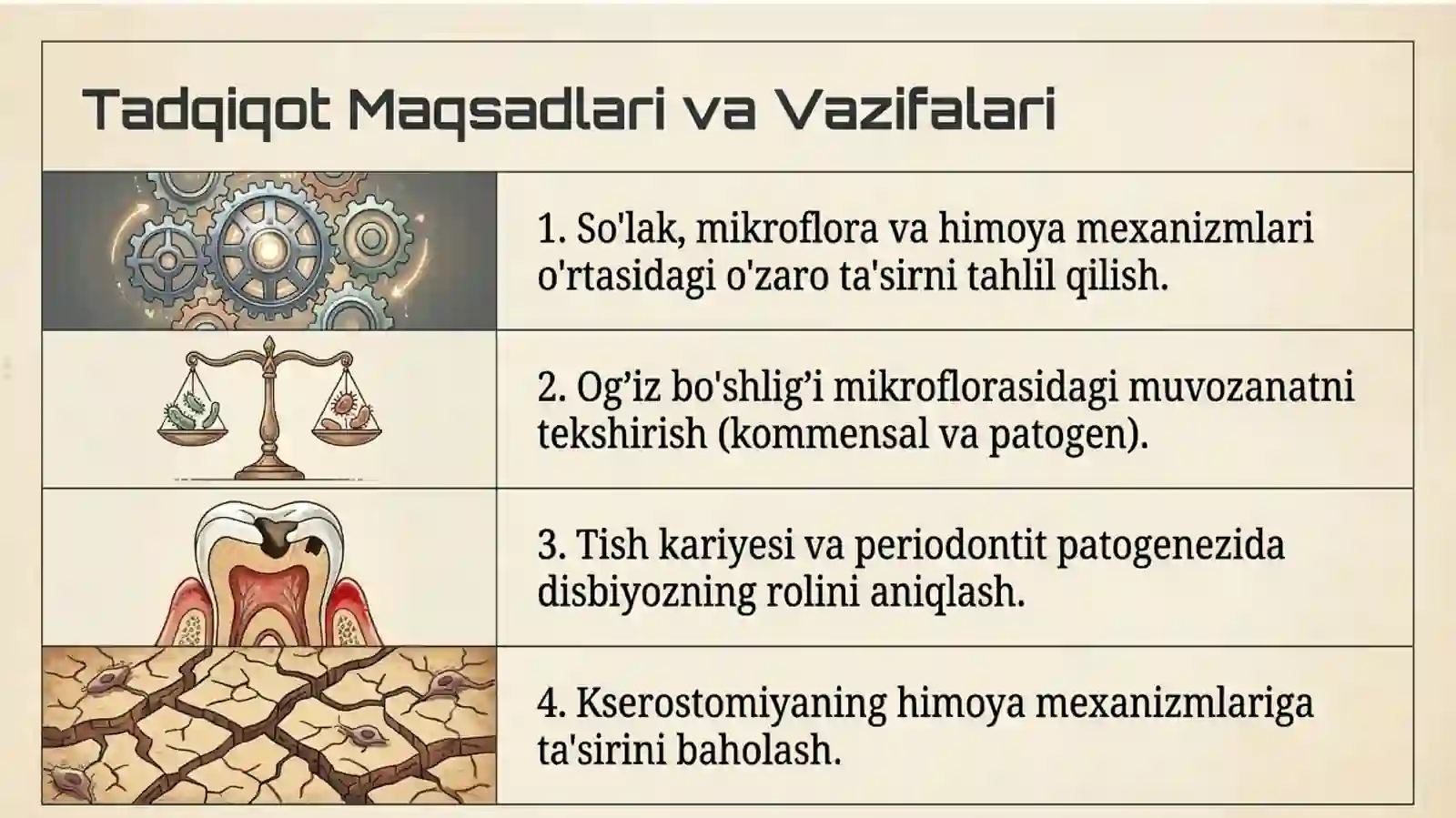 Tadqiqot Maqsadlari va Vazifalari

1. So'lak, mikroflora va himoya mexanizmlari o'rtasidagi o'zaro ta'sirni tahlil qilish.

2. Og’iz bo'shlig’i mikroflorasidagi muvozanatni tekshirish (kommensal va patogen).

3. Tish kariyesi va periodontit patogenezida disbiyozning rolini aniqlash.

4. Kserostomiyaning himoya mexanizmlariga ta'sirini baholash.